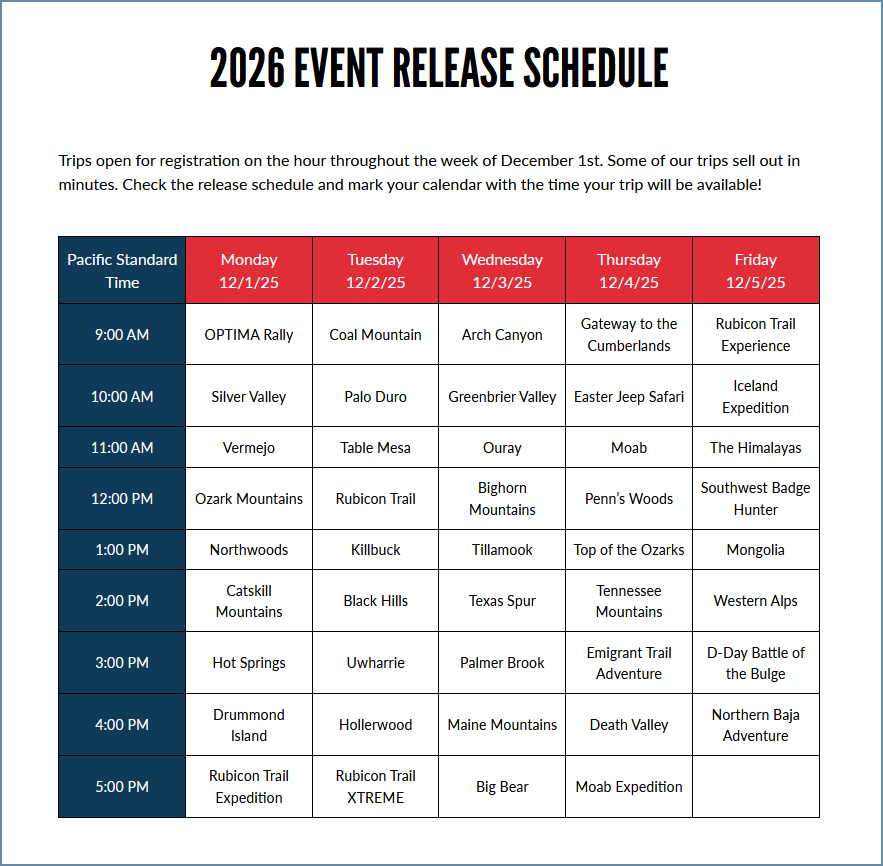 2026 EVENT RELEASE SCHEDULE

Trips open for registration on the hour throughout the week of December 1st. Some of our trips sell out in minutes. Check the release schedule and mark your calendar with the time your trip will be available!

| Pacific Standard Time | Monday 12/1/25 | Tuesday 12/2/25 | Wednesday 12/3/25 | Thursday 12/4/25 | Friday 12/5/25 |
|---|---|---|---|---|---|
| 9:00 AM | OPTIMA Rally | Coal Mountain | Arch Canyon | Gateway to the Cumberlands | Rubicon Trail Experience |
| 10:00 AM | Silver Valley | Palo Duro | Greenbrier Valley | Easter Jeep Safari | Iceland Expedition |
| 11:00 AM | Vermejo | Table Mesa | Ouray | Moab | The Himalayas |
| 12:00 PM | Ozark Mountains | Rubicon Trail | Bighorn Mountains | Penn's Woods | Southwest Badge Hunter |
| 1:00 PM | Northwoods | Killbuck | Tillamook | Top of the Ozarks | Mongolia |
| 2:00 PM | Catskill Mountains | Black Hills | Texas Spur | Tennessee Mountains | Western Alps |
| 3:00 PM | Hot Springs | Uwharrie | Palmer Brook | Emigrant Trail Adventure | D-Day Battle of the Bulge |
| 4:00 PM | Drummond Island | Hollerwood | Maine Mountains | Death Valley | Northern Baja Adventure |
| 5:00 PM | Rubicon Trail Expedition | Rubicon Trail XTREME | Big Bear | Moab Expedition | |